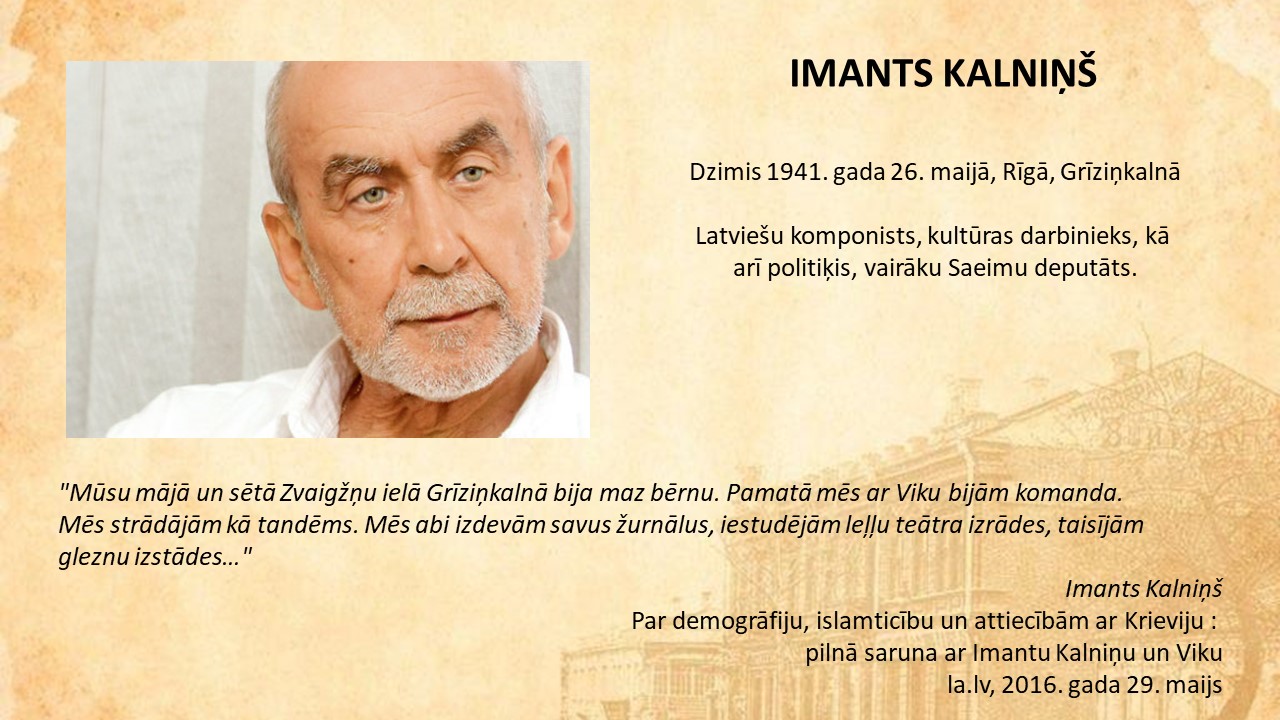 IMANTS KALNIŅŠ

Dzimis 1941. gada 26. maijā, Rīgā, Grīziņkalnā

Latviešu komponists, kultūras darbinieks, kā arī politiķis, vairāku Saeimu deputāts.

"Mūsu mājā un sētā Zvaigžņu ielā Grīziņkalnā bija maz bērnu. Pamatā mēs ar Viku bijām komanda. Mēs strādājām kā tandēms. Mēs abi izdevām savus žurnālus, iestudējām leļļu teātra izrādes, taisījām gleznu izstādes…"

Imants Kalniņš
Par demogrāfiju, islamticību un attiecībām ar Krieviju : pilnā saruna ar Imantu Kalniņu un Viku
la.lv, 2016. gada 29. maijs